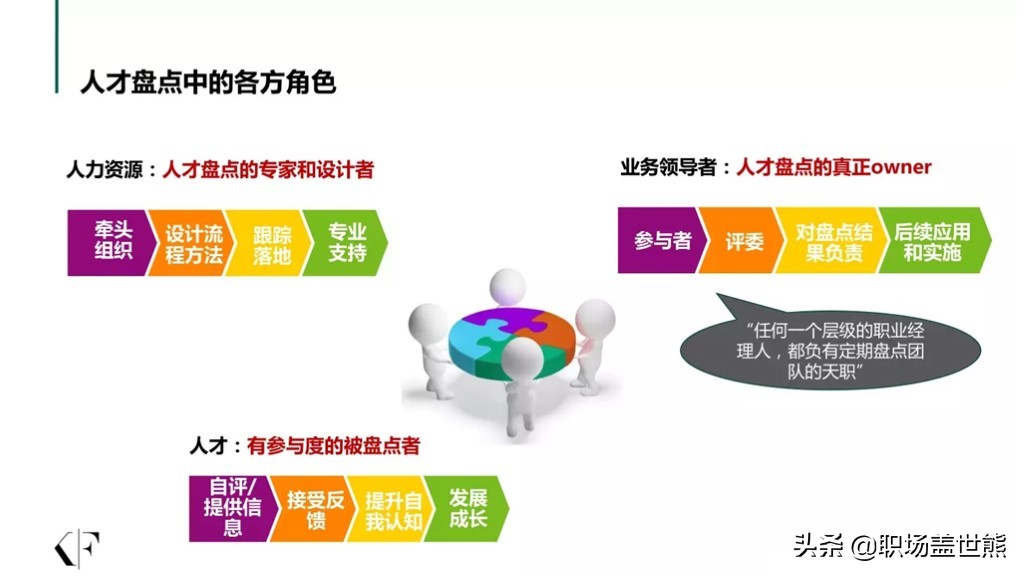 人才盘点中的各方角色

人力资源：人才盘点的专家和设计者

牵头组织
设计流程方法
跟踪落地
专业支持

业务领导者：人才盘点的真正owner

参与者
评委
对盘点结果负责
后续应用和实施

“任何一个层级的职业经理人，都负有定期盘点团队的天职”

人才：有参与度的被盘点者

自评/提供信息
接受反馈
提升自我认知
发展成长

KF

头条 @职场盖世熊